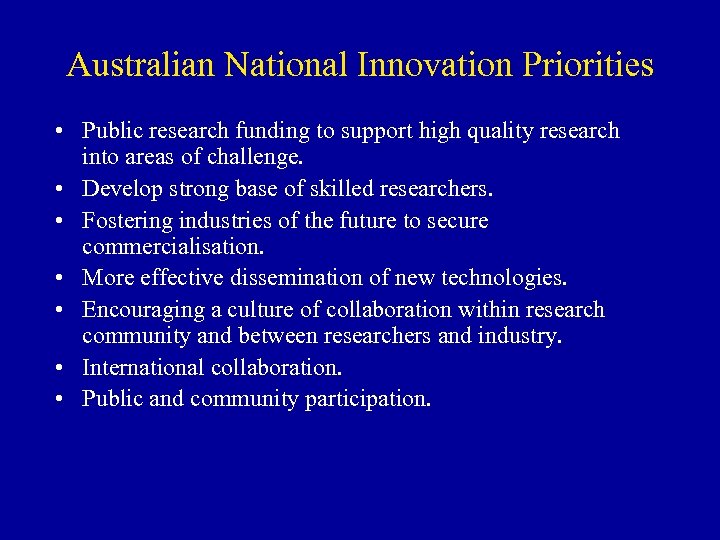 Australian National Innovation Priorities

• Public research funding to support high quality research into areas of challenge.
• Develop strong base of skilled researchers.
• Fostering industries of the future to secure commercialisation.
• More effective dissemination of new technologies.
• Encouraging a culture of collaboration within research community and between researchers and industry.
• International collaboration.
• Public and community participation.